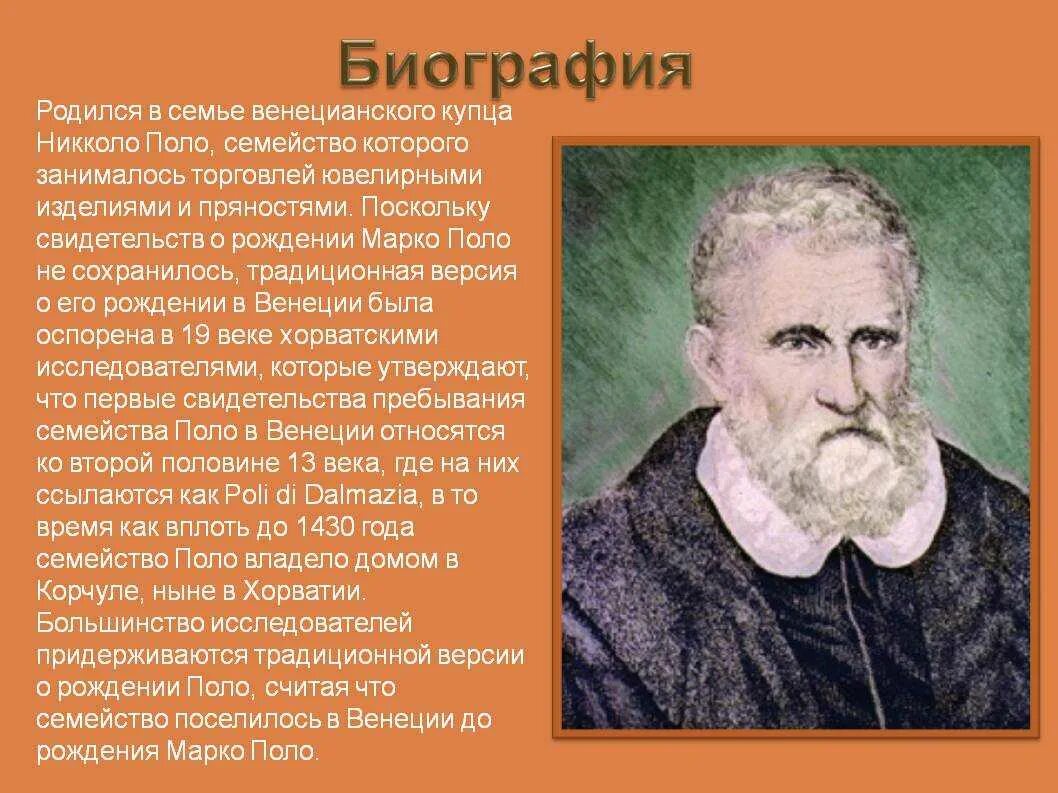 Биография

Родился в семье венецианского купца Никколо Поло, семейство которого занималось торговлей ювелирными изделиями и пряностями. Поскольку свидетельств о рождении Марко Поло не сохранилось, традиционная версия о его рождении в Венеции была оспорена в 19 веке хорватскими исследователями, которые утверждают, что первые свидетельства пребывания семейства Поло в Венеции относятся ко второй половине 13 века, где на них ссылаются как Poli di Dalmazia, в то время как вплоть до 1430 года семейство Поло владело домом в Корчуле, ныне в Хорватии. Большинство исследователей придерживаются традиционной версии о рождении Поло, считая что семейство поселилось в Венеции до рождения Марко Поло.